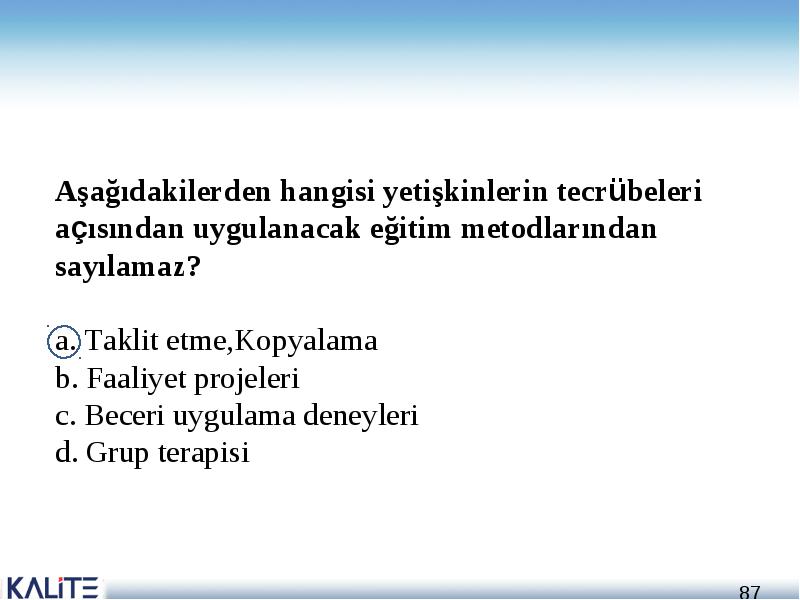 Aşağıdakilerden hangisi yetişkinlerin tecrübeleri açısından uygulanacak eğitim metodlarından sayılamaz?

a. Taklit etme,Kopyalama
b. Faaliyet projeleri
c. Beceri uygulama deneyleri
d. Grup terapisi

KALİTE

87